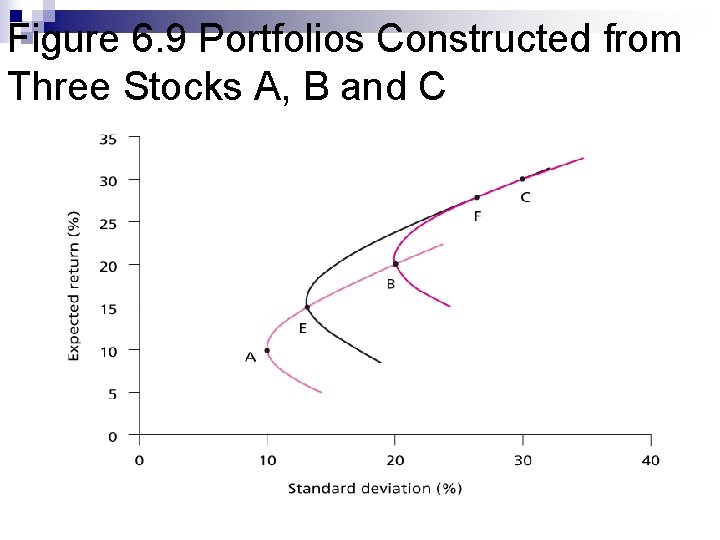 Figure 6.9 Portfolios Constructed from Three Stocks A, B and C

35
30
25
20
15
10
5
0

Expected return (%)

C
F
B
E
A

0
10
20
30
40

Standard deviation (%)